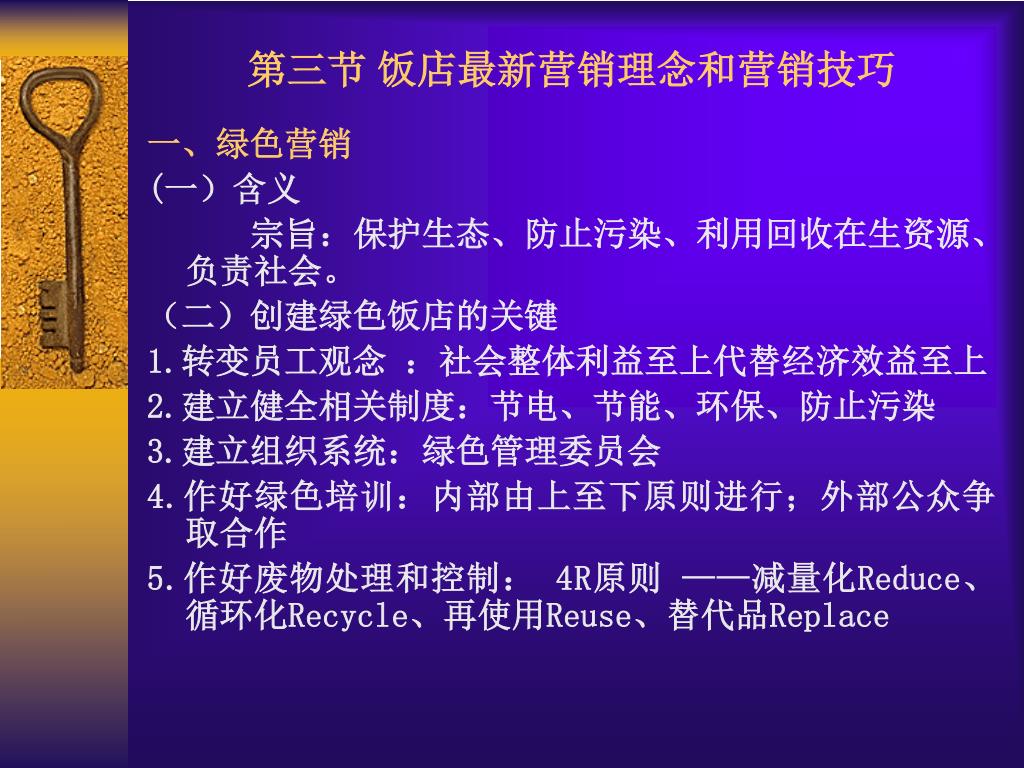 第三节 饭店最新营销理念和营销技巧

一、绿色营销

(一）含义

宗旨：保护生态、防止污染、利用回收在生资源、负责社会。

（二）创建绿色饭店的关键

1.转变员工观念 ：社会整体利益至上代替经济效益至上

2.建立健全相关制度：节电、节能、环保、防止污染

3.建立组织系统：绿色管理委员会

4.作好绿色培训：内部由上至下原则进行；外部公众争取合作

5.作好废物处理和控制： 4R原则 ——减量化Reduce、循环化Recycle、再使用Reuse、替代品Replace